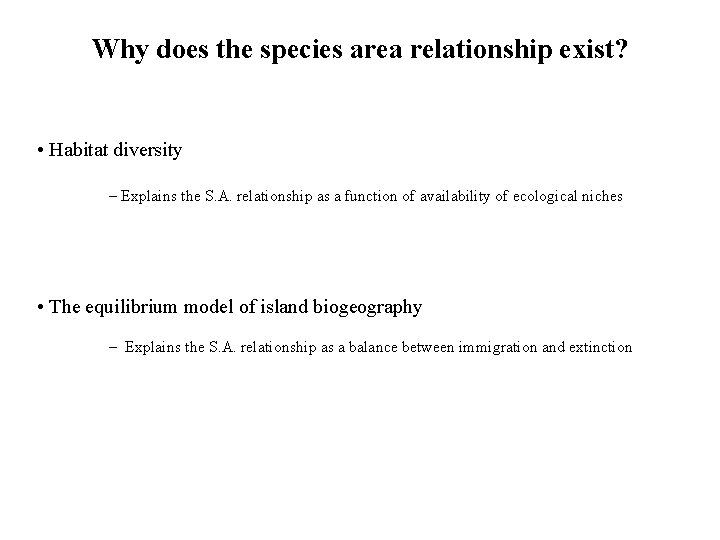 Why does the species area relationship exist?

• Habitat diversity

– Explains the S.A. relationship as a function of availability of ecological niches

• The equilibrium model of island biogeography

– Explains the S.A. relationship as a balance between immigration and extinction